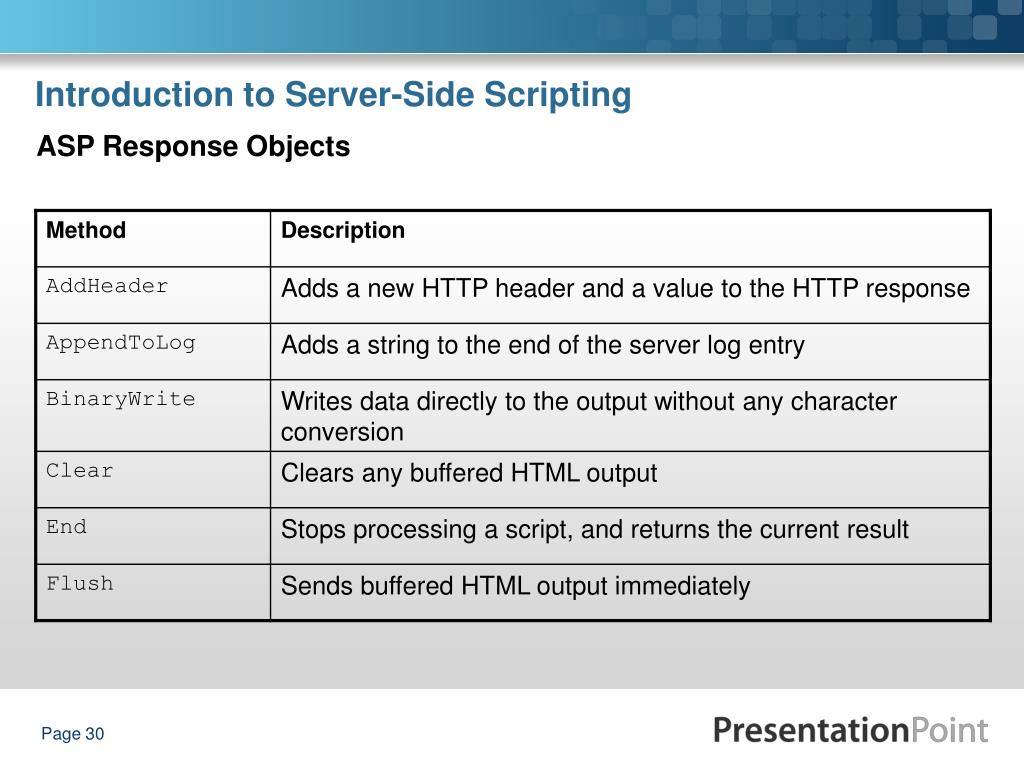 Introduction to Server-Side Scripting

ASP Response Objects

| Method | Description |
|---|---|
| AddHeader | Adds a new HTTP header and a value to the HTTP response |
| AppendToLog | Adds a string to the end of the server log entry |
| BinaryWrite | Writes data directly to the output without any character conversion |
| Clear | Clears any buffered HTML output |
| End | Stops processing a script, and returns the current result |
| Flush | Sends buffered HTML output immediately |

Page 30

PresentationPoint